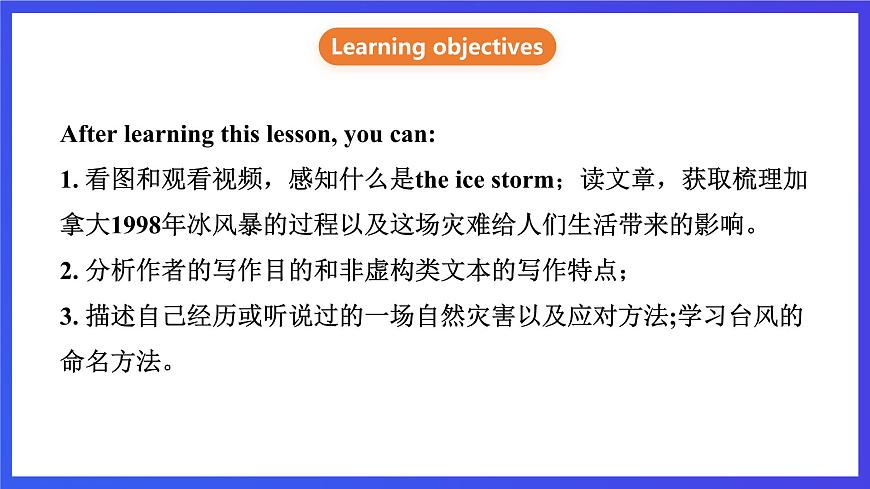 Learning objectives

After learning this lesson, you can:

1. 看图和观看视频，感知什么是the ice storm；读文章，获取梳理加拿大1998年冰风暴的过程以及这场灾难给人们生活带来的影响。

2. 分析作者的写作目的和非虚构类文本的写作特点；

3. 描述自己经历或听说过的一场自然灾害以及应对方法;学习台风的命名方法。